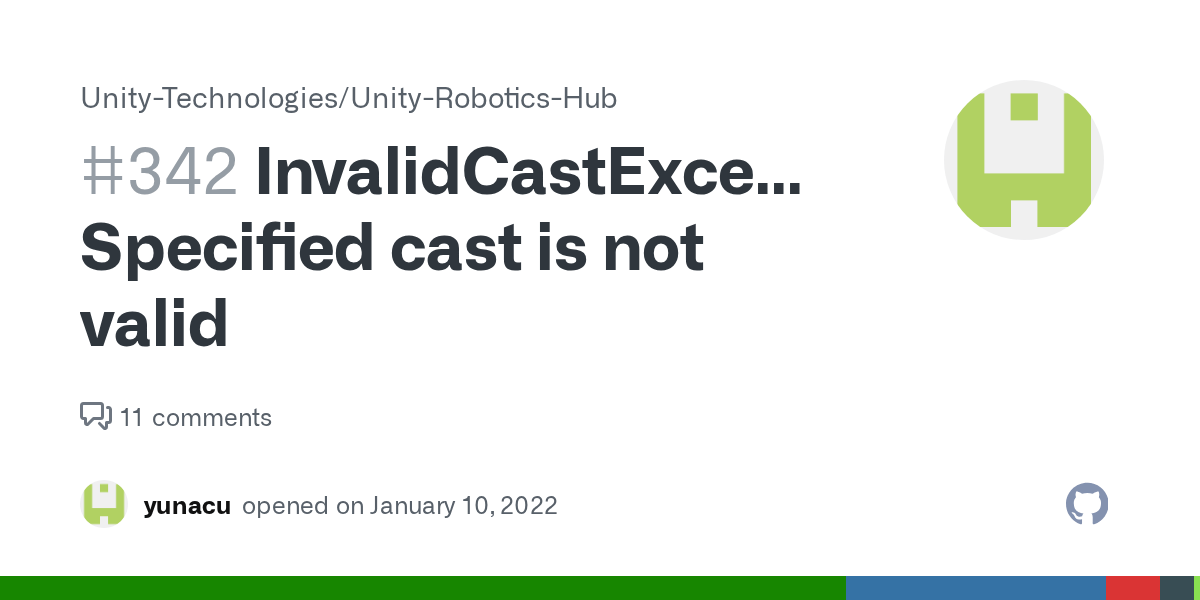 Unity-Technologies/Unity-Robotics-Hub

#342 InvalidCastExce... Specified cast is not valid

11 comments

yunacu opened on January 10, 2022